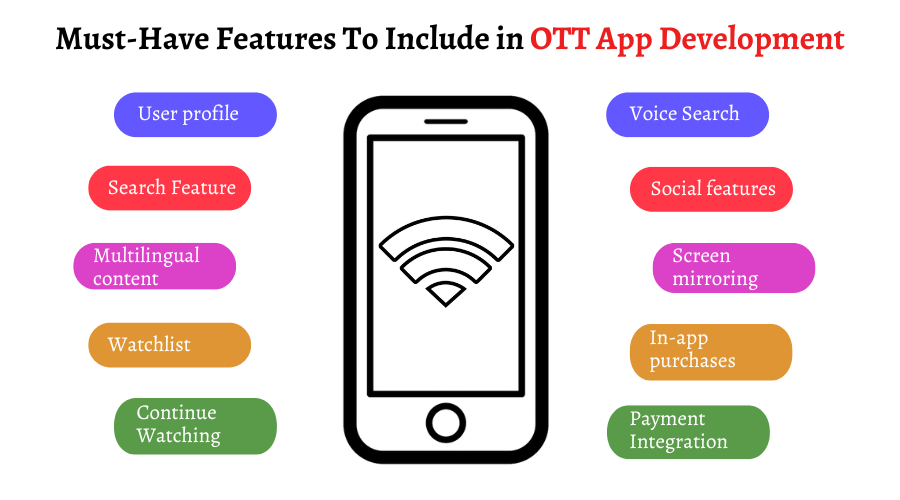 Must-Have Features To Include in OTT App Development

User profile

Search Feature

Multilingual content

Watchlist

Continue Watching

Voice Search

Social features

Screen mirroring

In-app purchases

Payment Integration